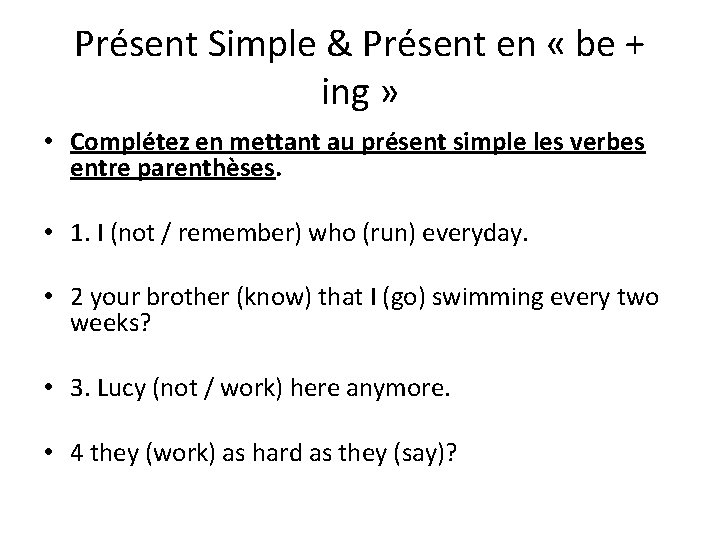 Présent Simple & Présent en « be + ing »

• Complétez en mettant au présent simple les verbes entre parenthèses.

• 1. I (not / remember) who (run) everyday.

• 2 your brother (know) that I (go) swimming every two weeks?

• 3. Lucy (not / work) here anymore.

• 4 they (work) as hard as they (say)?